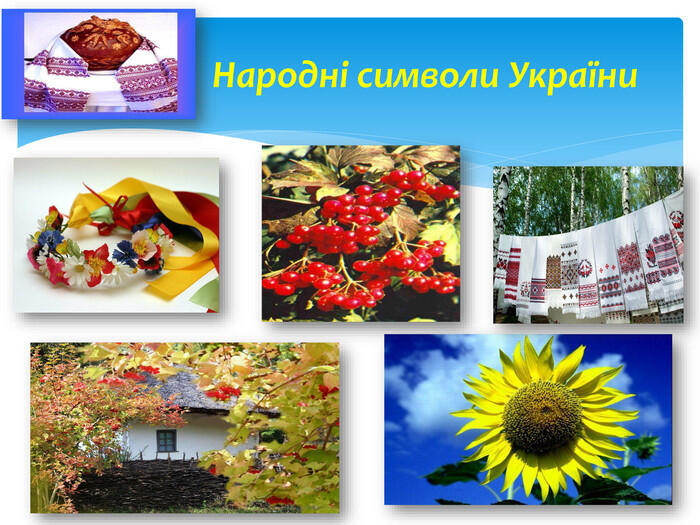 Народні символи України